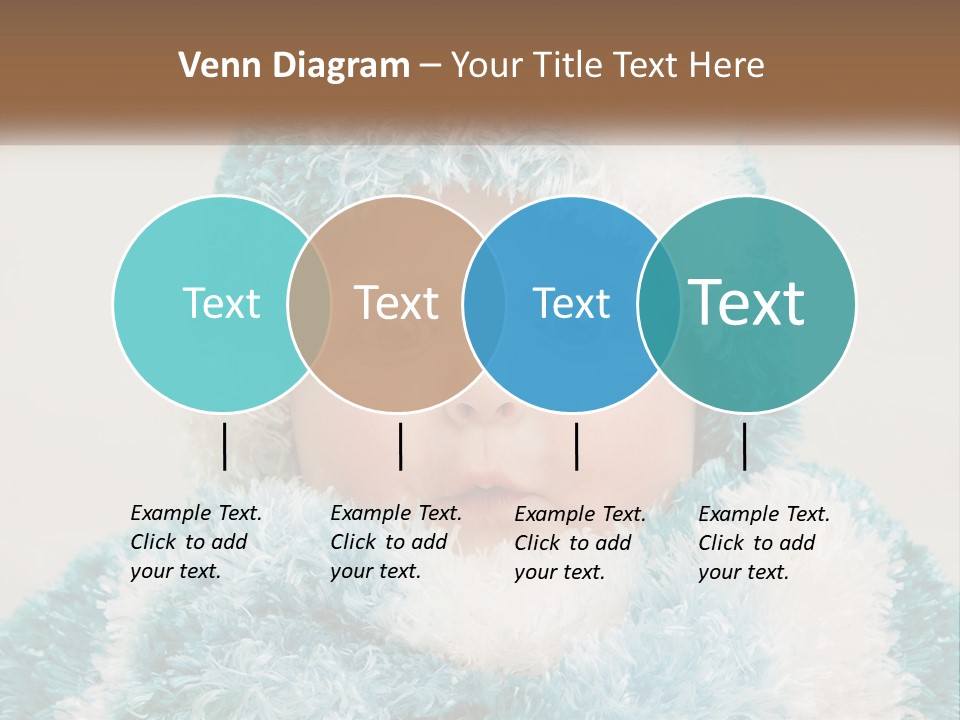 Venn Diagram – Your Title Text Here

Text

Text

Text

Text

Example Text. Click to add your text.

Example Text. Click to add your text.

Example Text. Click to add your text.

Example Text. Click to add your text.